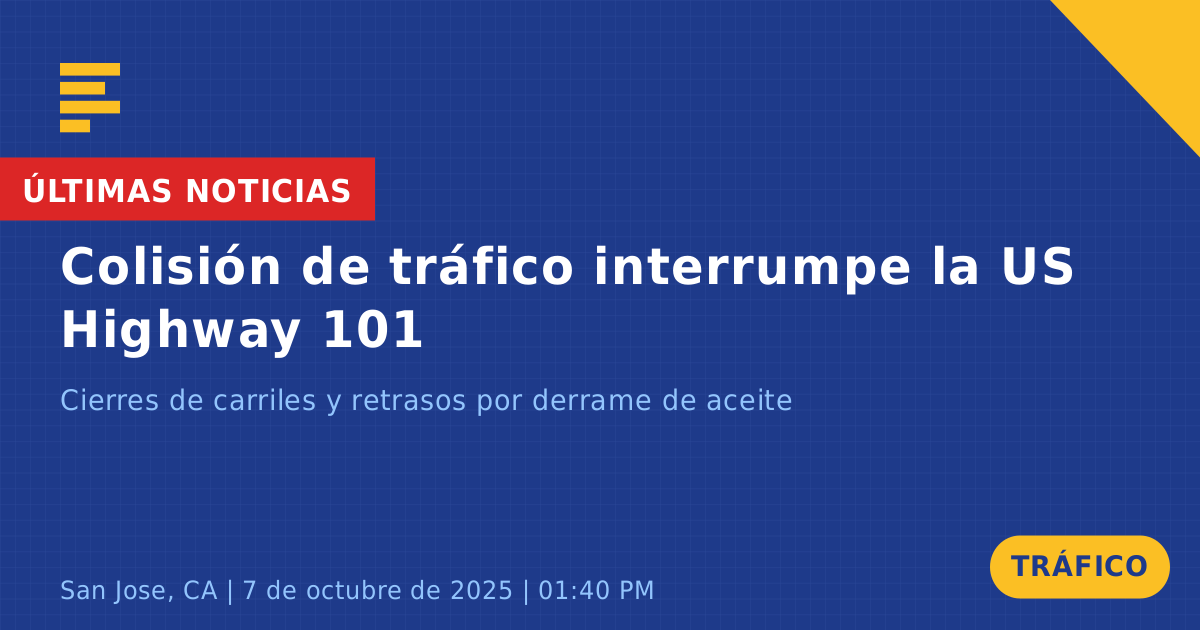 ÚLTIMAS NOTICIAS

Colisión de tráfico interrumpe la US Highway 101

Cierres de carriles y retrasos por derrame de aceite

San Jose, CA | 7 de octubre de 2025 | 01:40 PM

TRÁFICO